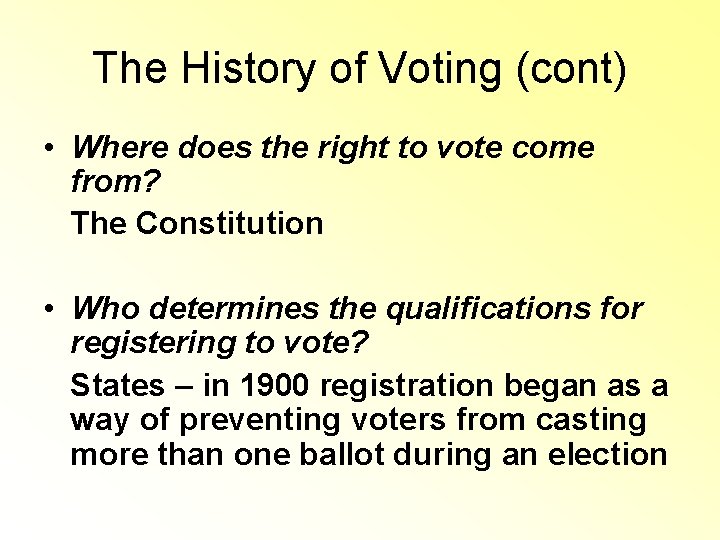 The History of Voting (cont)

• Where does the right to vote come from?

The Constitution

• Who determines the qualifications for registering to vote?

States – in 1900 registration began as a way of preventing voters from casting more than one ballot during an election